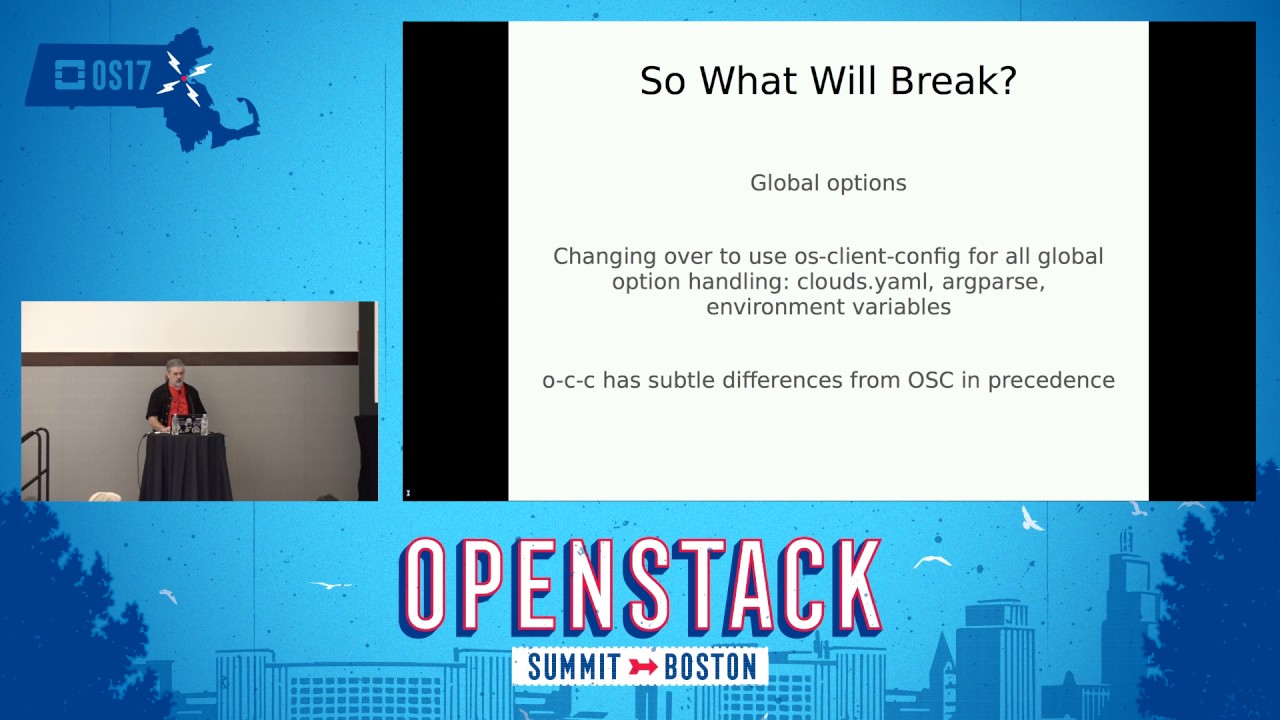 OS17

So What Will Break?

Global options

Changing over to use os-client-config for all global option handling: clouds.yaml, argparse, environment variables

o-c-c has subtle differences from OSC in precedence

OPENSTACK
SUMMIT BOSTON